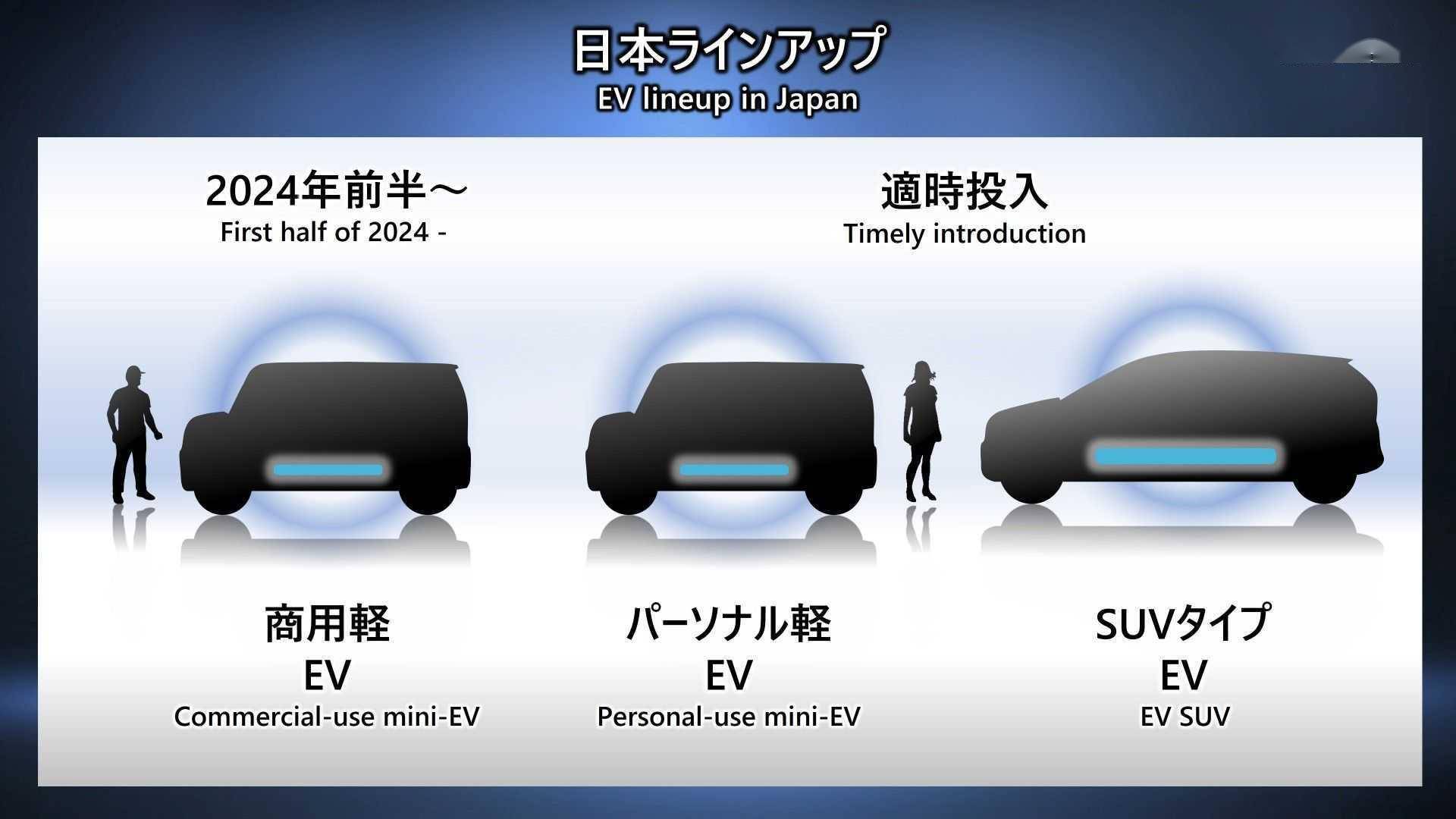 日本ラインアップ
EV lineup in Japan

2024年前半～
First half of 2024 -

適時投入
Timely introduction

商用軽
EV
Commercial-use mini-EV

パーソナル軽
EV
Personal-use mini-EV

SUVタイプ
EV
EV SUV